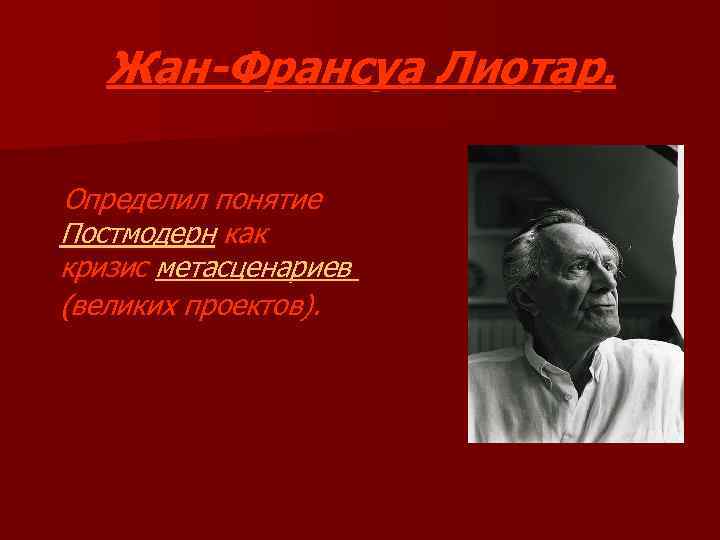 Жан-Франсуа Лиотар.

Определил понятие Постмодерн как кризис метасценариев (великих проектов).